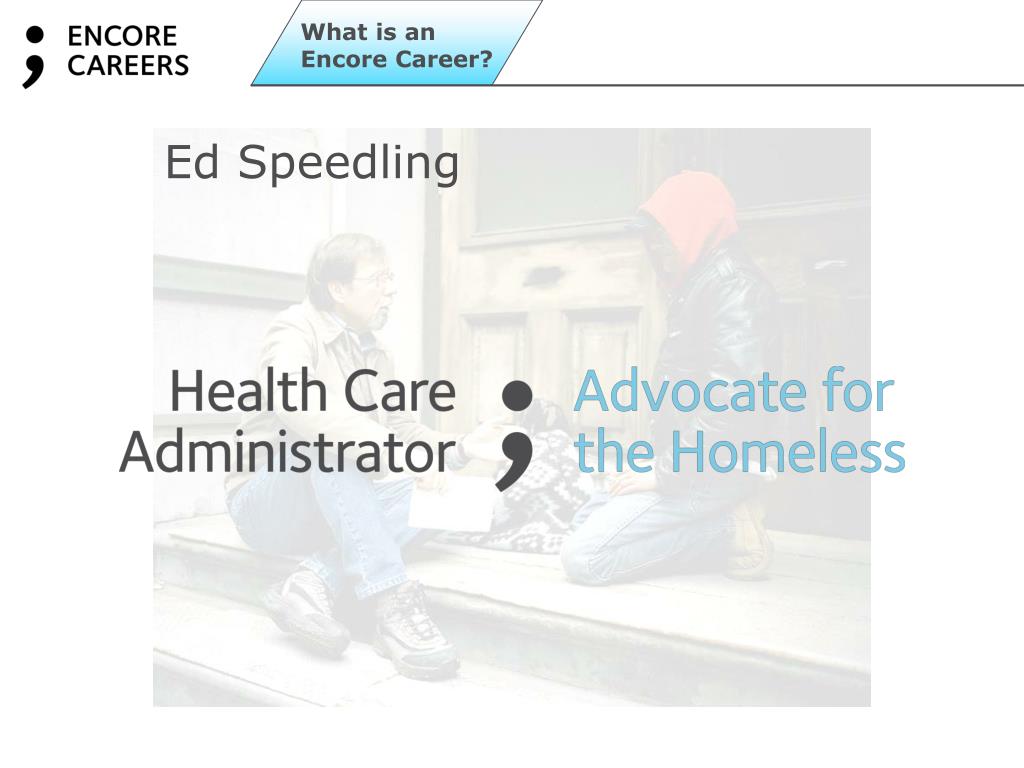 ; ENCORE CAREERS

What is an Encore Career?

Ed Speedling

Health Care Administrator ; Advocate for the Homeless